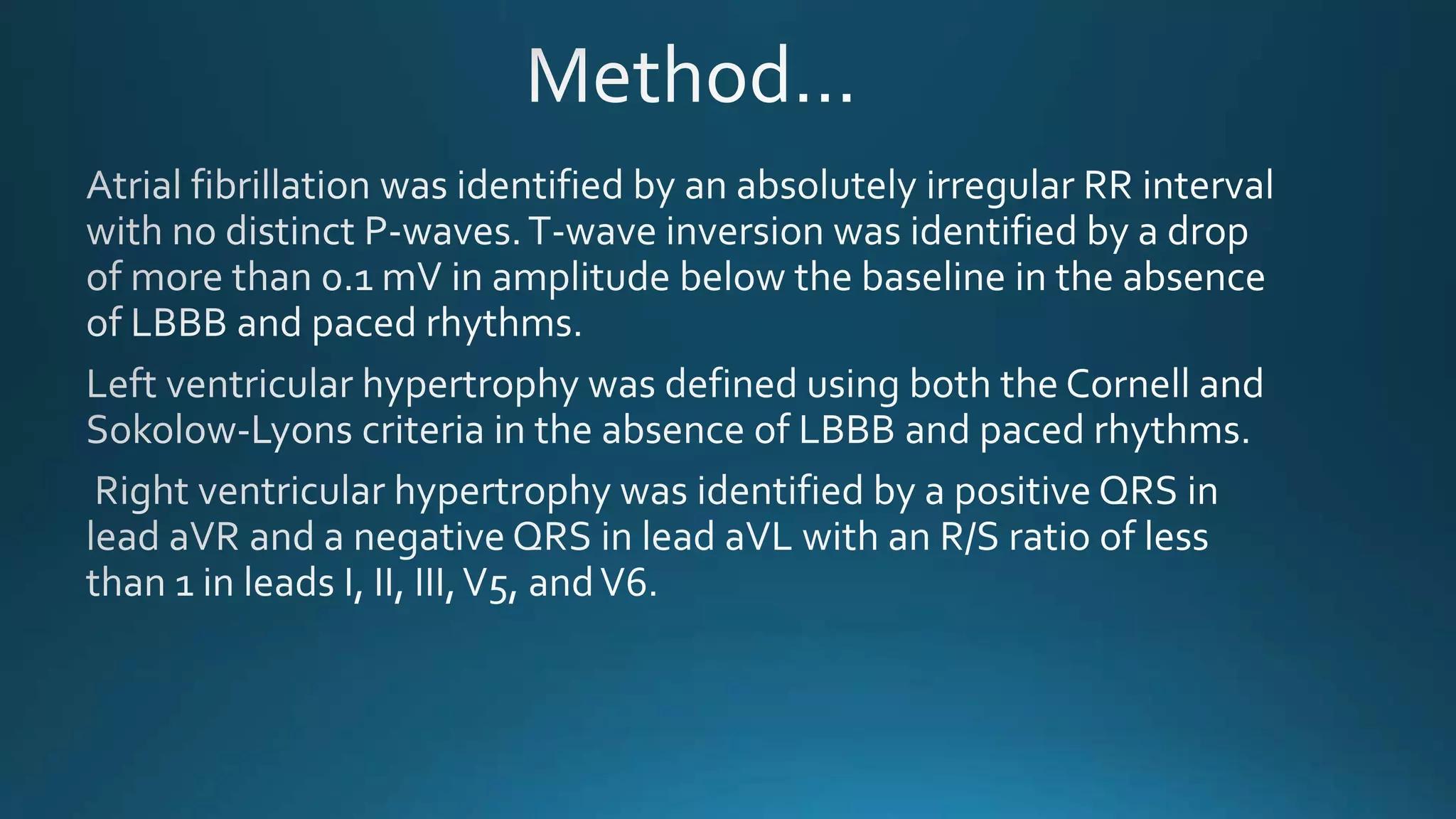 Method…

Atrial fibrillation was identified by an absolutely irregular RR interval with no distinct P-waves. T-wave inversion was identified by a drop of more than 0.1 mV in amplitude below the baseline in the absence of LBBB and paced rhythms.

Left ventricular hypertrophy was defined using both the Cornell and Sokolow-Lyons criteria in the absence of LBBB and paced rhythms.

Right ventricular hypertrophy was identified by a positive QRS in lead aVR and a negative QRS in lead aVL with an R/S ratio of less than 1 in leads I, II, III, V5, and V6.